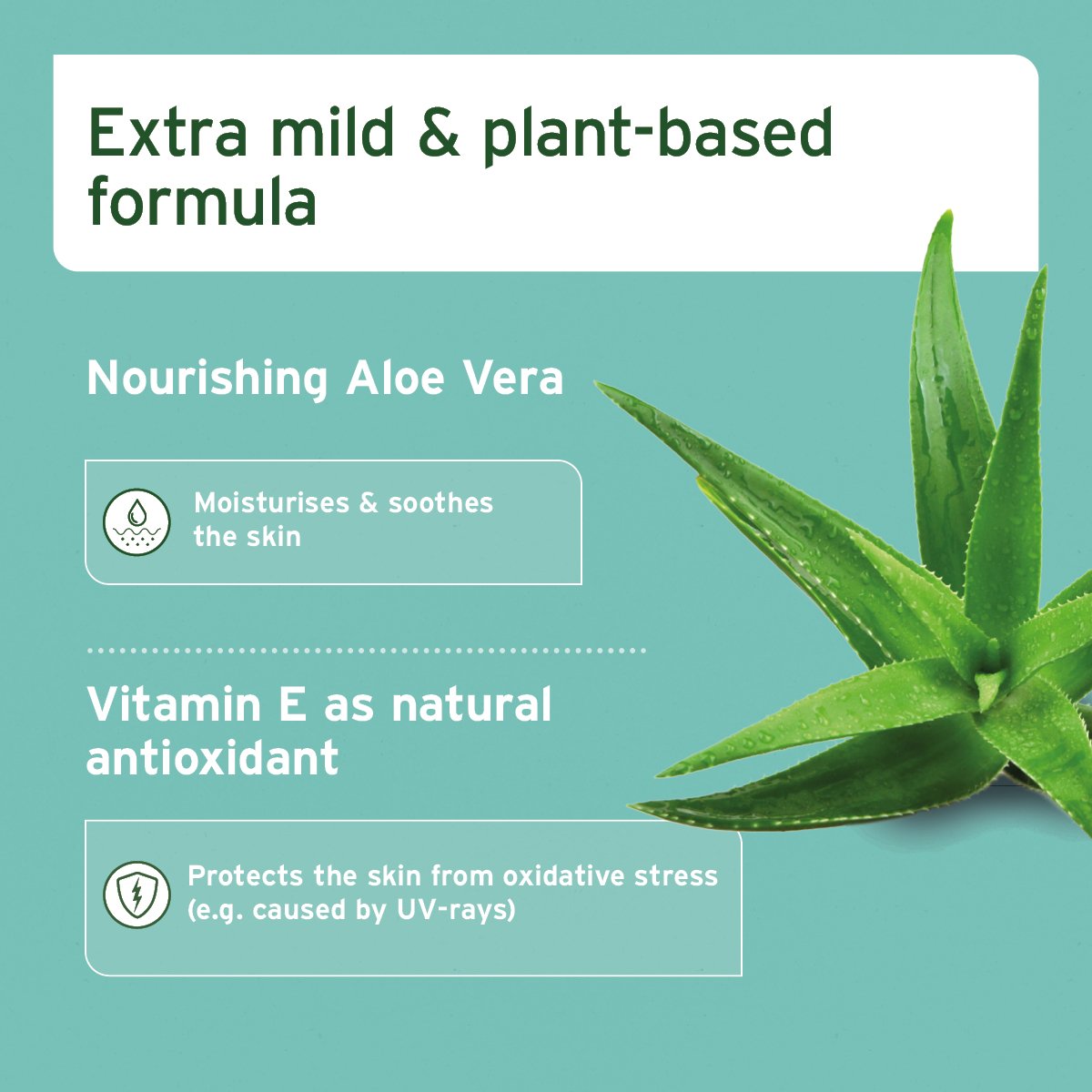 Extra mild & plant-based formula

Nourishing Aloe Vera

Moisturises & soothes the skin

Vitamin E as natural antioxidant

Protects the skin from oxidative stress (e.g. caused by UV-rays)